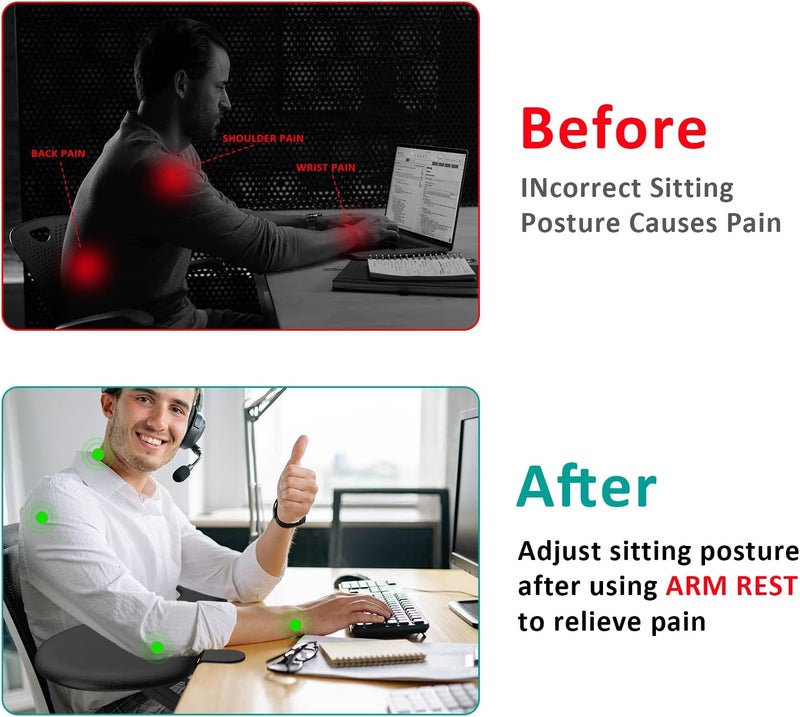 BACK PAIN

SHOULDER PAIN

WRIST PAIN

Before

INcorrect Sitting Posture Causes Pain

After

Adjust sitting posture after using ARM REST to relieve pain